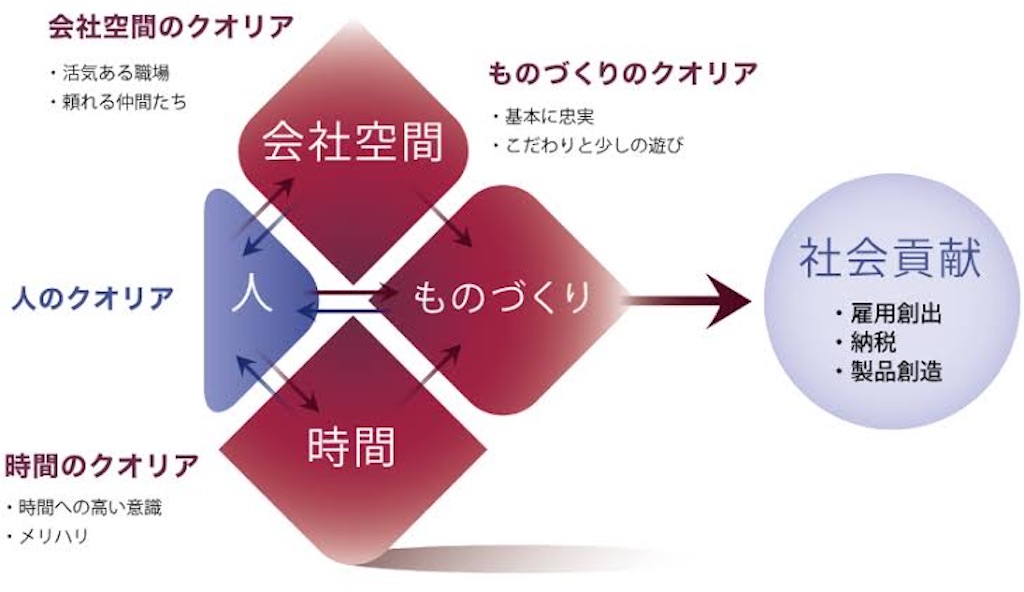 会社空間のクオリア

・活気ある職場
・頼れる仲間たち

ものづくりのクオリア

・基本に忠実
・こだわりと少しの遊び

会社空間

人のクオリア

人

ものづくり

社会貢献

・雇用創出
・納税
・製品創造

時間

時間のクオリア

・時間への高い意識
・メリハリ